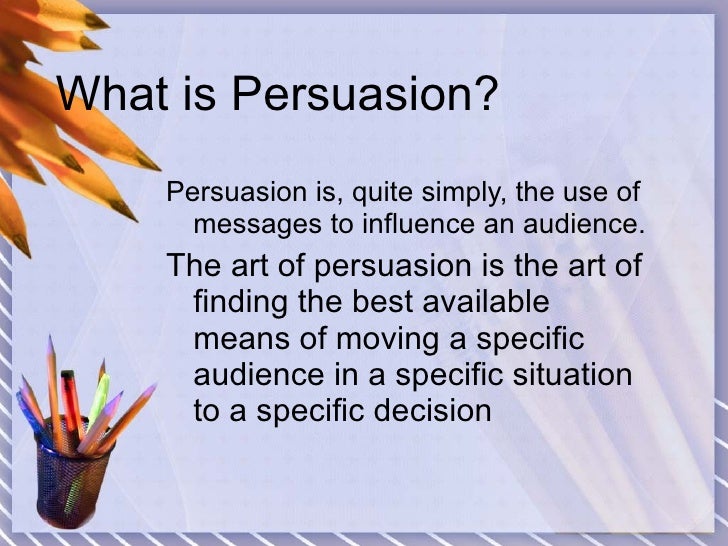 What is Persuasion?

Persuasion is, quite simply, the use of messages to influence an audience.

The art of persuasion is the art of finding the best available means of moving a specific audience in a specific situation to a specific decision